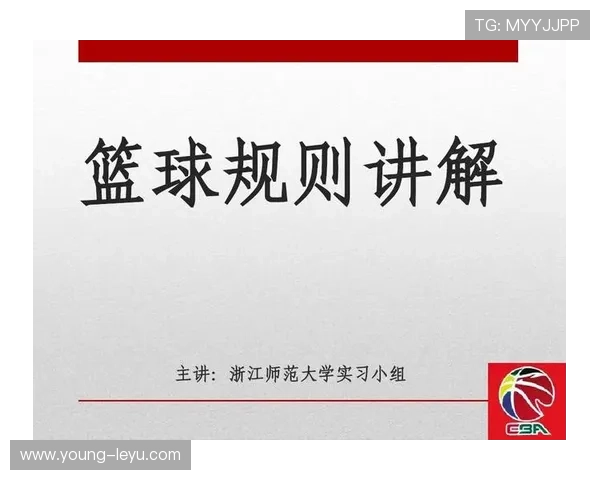 TG: MYYJJPP

篮球规则讲解

主讲：浙江师范大学实习小组

CBA

www.young-leyu.com